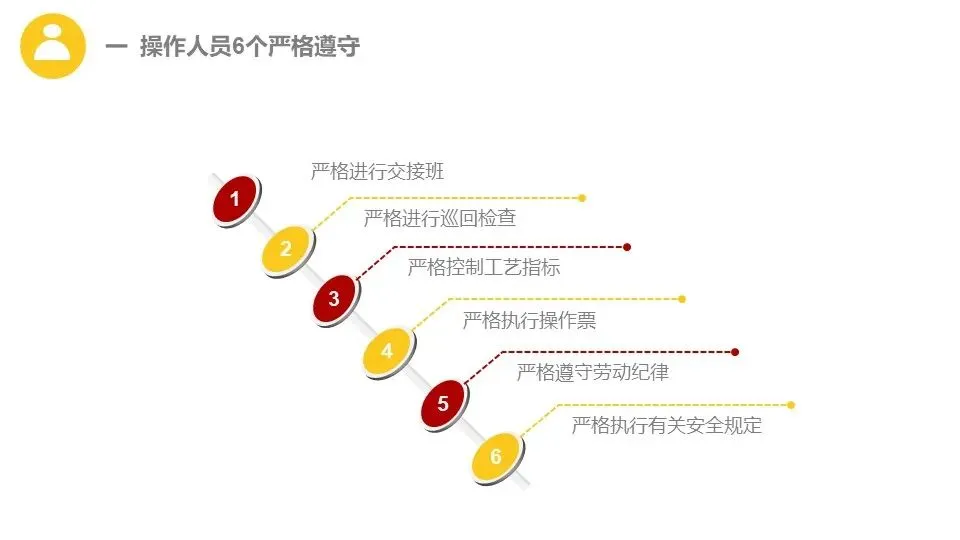 一 操作人员6个严格遵守

1
严格进行交接班

2
严格进行巡回检查

3
严格控制工艺指标

4
严格执行操作票

5
严格遵守劳动纪律

6
严格执行有关安全规定